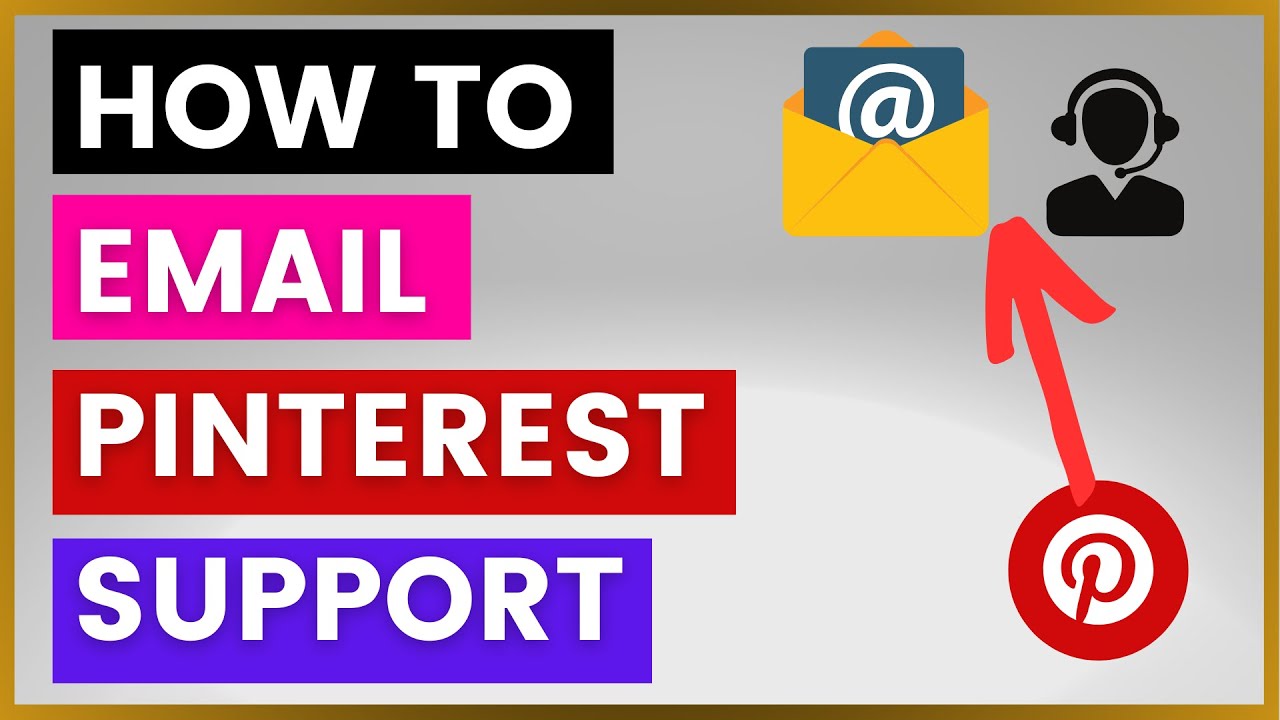 HOW TO
EMAIL
PINTEREST
SUPPORT

@